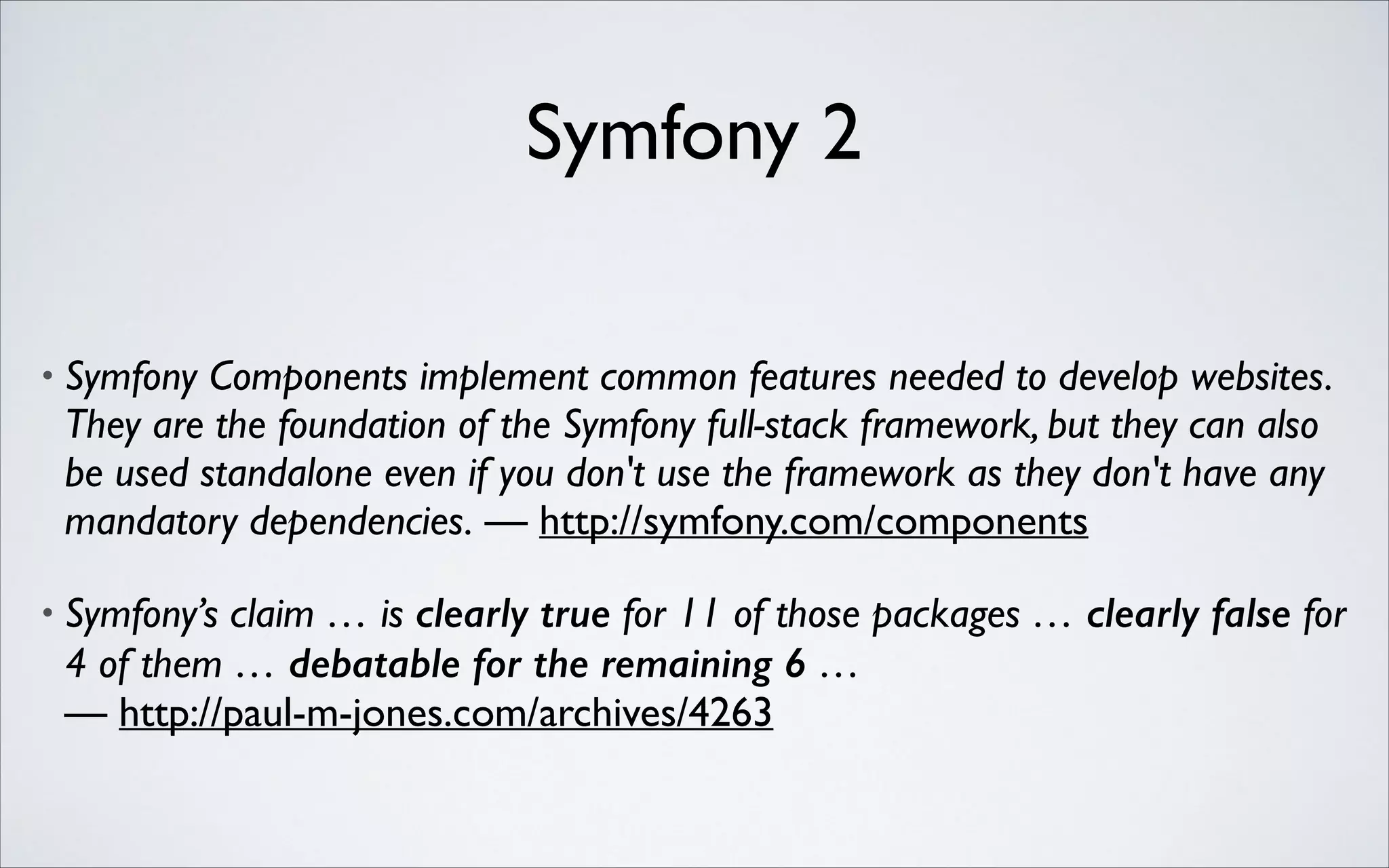 Symfony 2

• Symfony Components implement common features needed to develop websites. They are the foundation of the Symfony full-stack framework, but they can also be used standalone even if you don't use the framework as they don't have any mandatory dependencies. — http://symfony.com/components

• Symfony's claim … is clearly true for 11 of those packages … clearly false for 4 of them … debatable for the remaining 6 …
— http://paul-m-jones.com/archives/4263